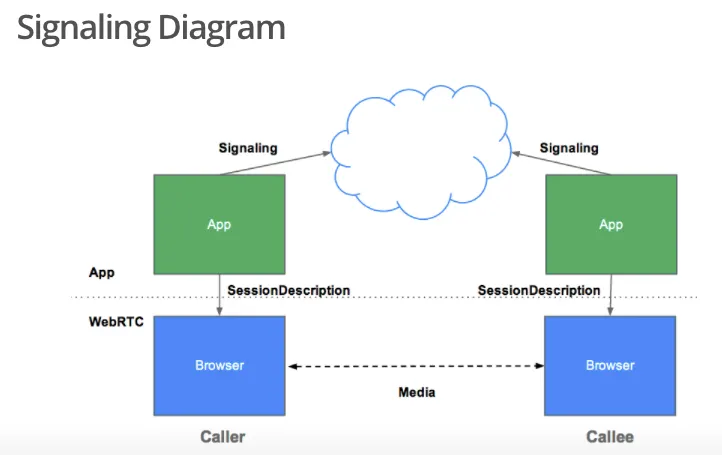 Signaling Diagram

Signaling

Signaling

App

App

App

SessionDescription

SessionDescription

WebRTC

Browser

Browser

Media

Caller

Callee